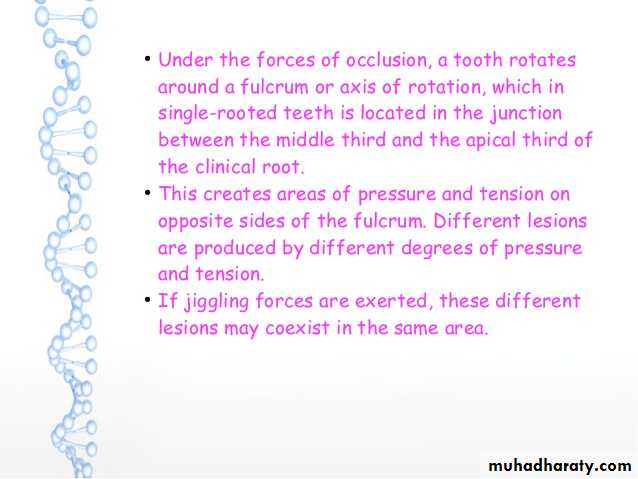 • Under the forces of occlusion, a tooth rotates around a fulcrum or axis of rotation, which in single-rooted teeth is located in the junction between the middle third and the apical third of the clinical root.
• This creates areas of pressure and tension on opposite sides of the fulcrum. Different lesions are produced by different degrees of pressure and tension.
• If jiggling forces are exerted, these different lesions may coexist in the same area.

muhadharaty.com